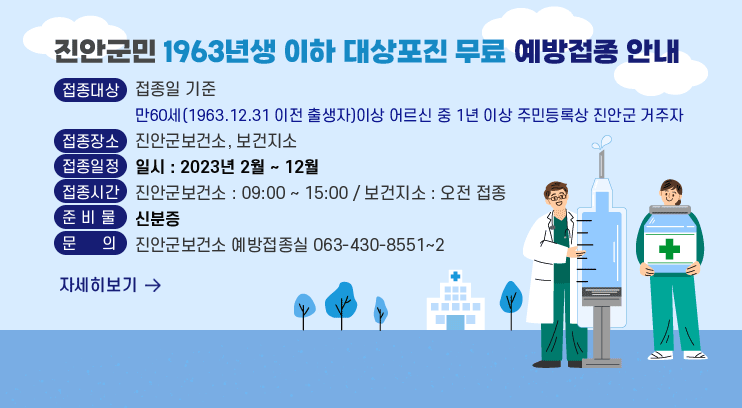 진안군민 1963년생 이하 대상포진 무료 예방접종 안내

접종대상 접종일 기준
만60세(1963.12.31 이전 출생자)이상 어르신 중 1년 이상 주민등록상 진안군 거주자

접종장소 진안군보건소, 보건지소

접종일정 일시 : 2023년 2월 ~ 12월

접종시간 진안군보건소 : 09:00 ~ 15:00 / 보건지소 : 오전 접종

준 비 물 신분증

문 의 진안군보건소 예방접종실 063-430-8551~2

자세히보기 →